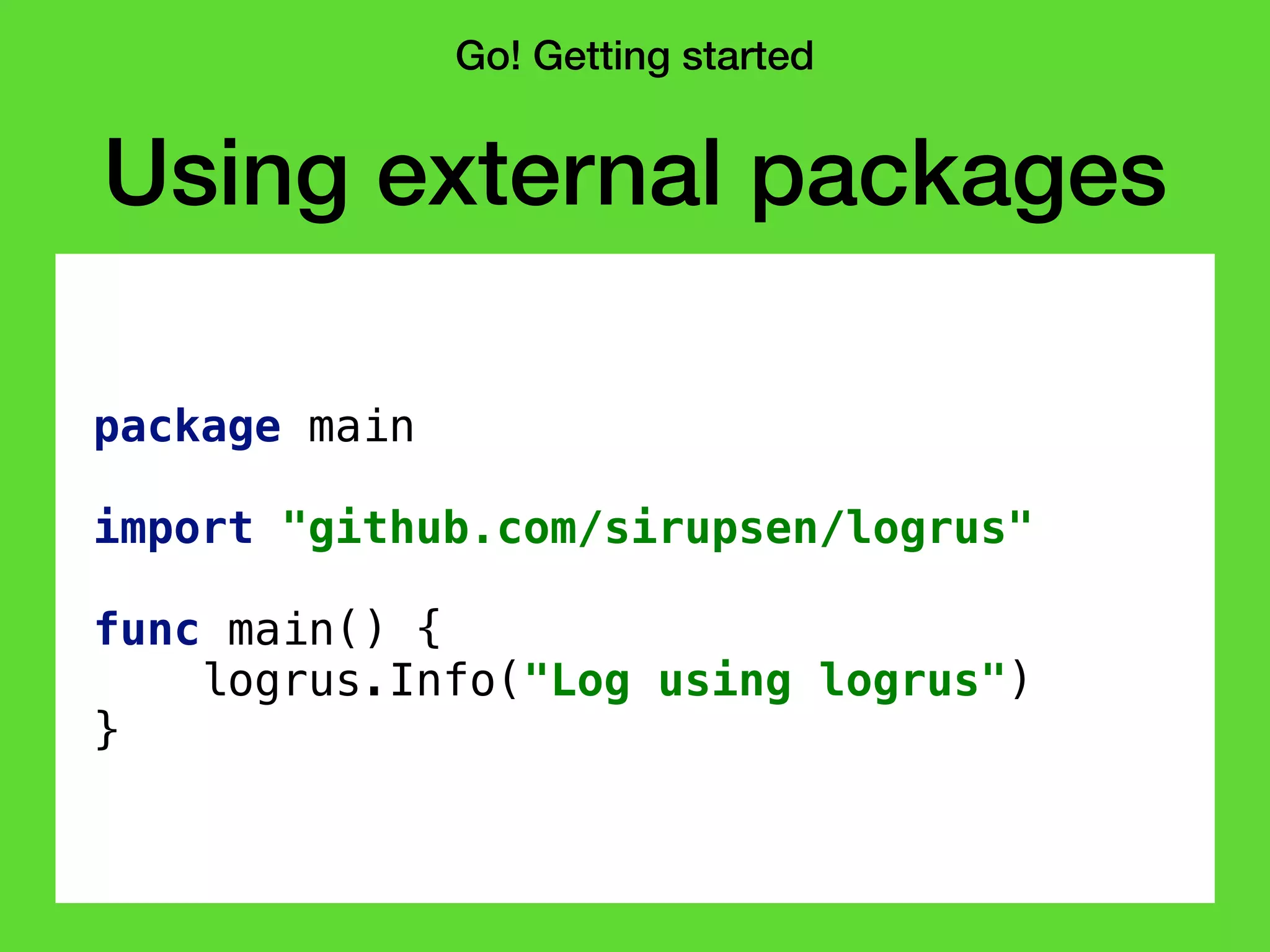 Go! Getting started

Using external packages

package main

import "github.com/sirupsen/logrus"

func main() {
    logrus.Info("Log using logrus")
}